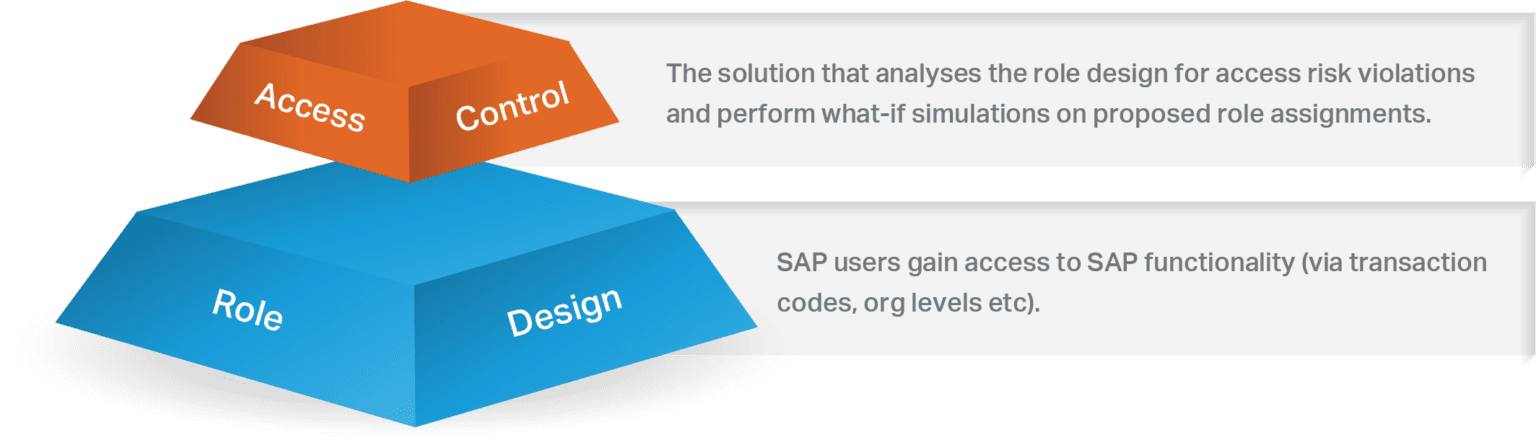 Access Control

The solution that analyses the role design for access risk violations and perform what-if simulations on proposed role assignments.

Role Design

SAP users gain access to SAP functionality (via transaction codes, org levels etc).